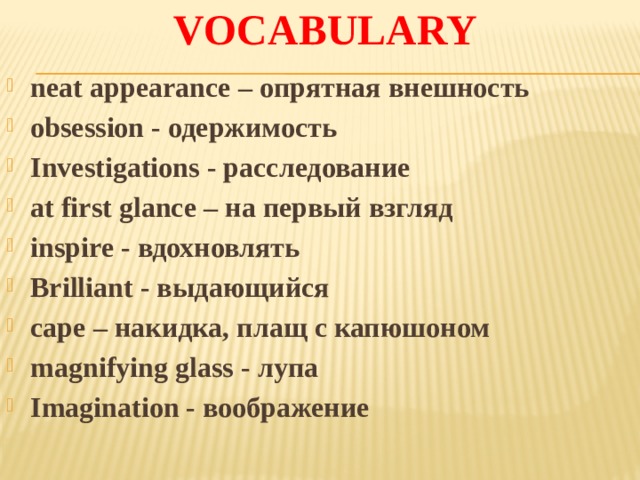 VOCABULARY

neat appearance – опрятная внешность
obsession - одержимость
Investigations - расследование
at first glance – на первый взгляд
inspire - вдохновлять
Brilliant - выдающийся
cape – накидка, плащ с капюшоном
magnifying glass - лупа
Imagination - воображение